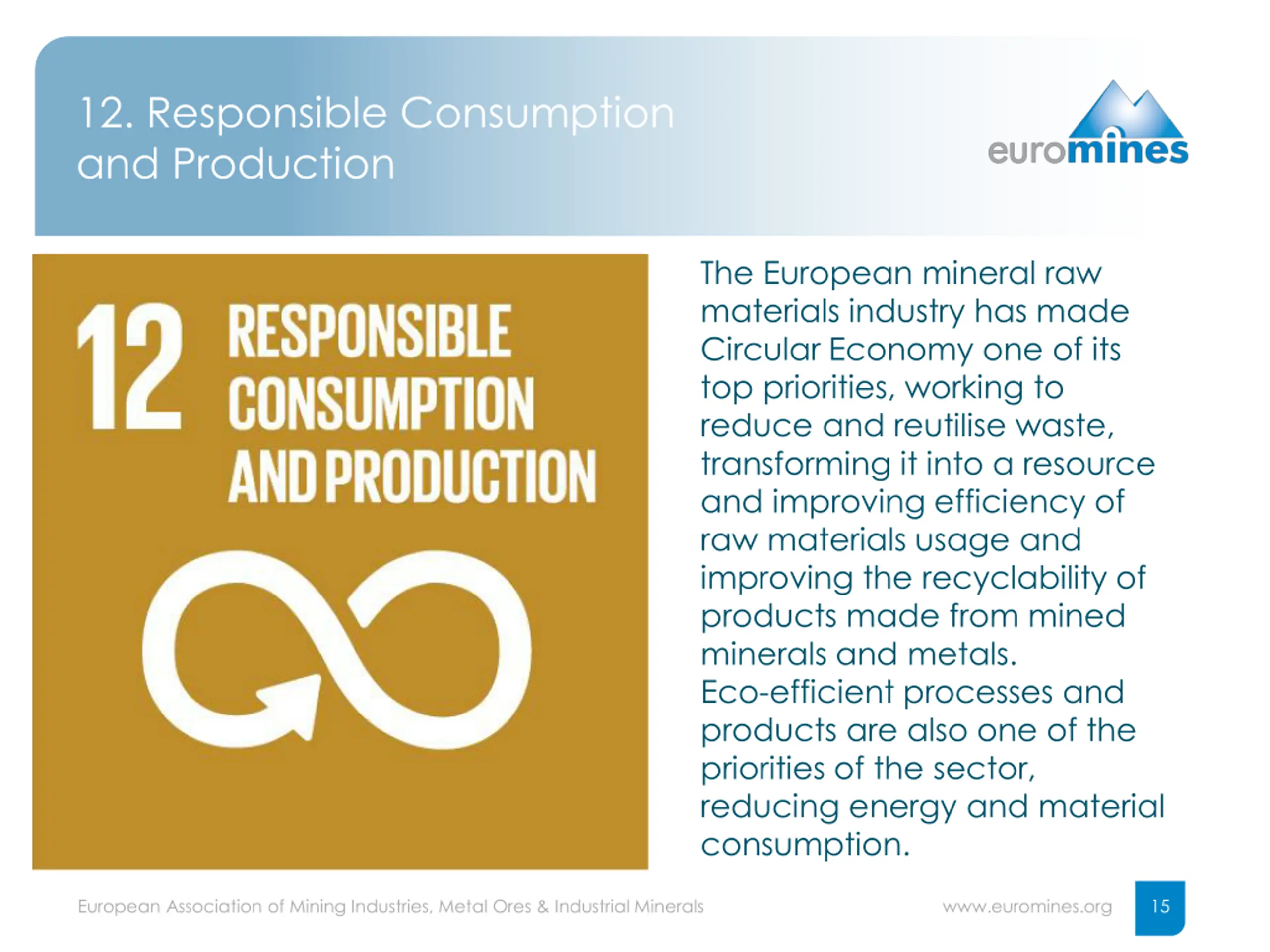 12. Responsible Consumption and Production

euromines

12 RESPONSIBLE CONSUMPTION AND PRODUCTION

The European mineral raw materials industry has made Circular Economy one of its top priorities, working to reduce and reutilise waste, transforming it into a resource and improving efficiency of raw materials usage and improving the recyclability of products made from mined minerals and metals.
Eco-efficient processes and products are also one of the priorities of the sector, reducing energy and material consumption.

European Association of Mining Industries, Metal Ores & Industrial Minerals

www.euromines.org

15